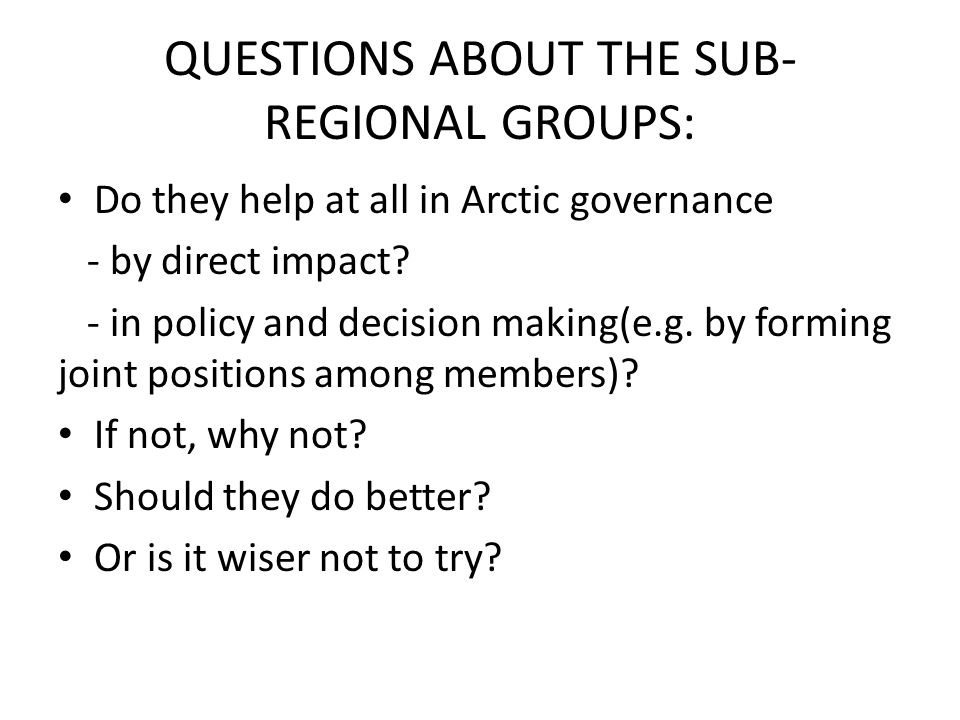 QUESTIONS ABOUT THE SUB-REGIONAL GROUPS:

• Do they help at all in Arctic governance
  - by direct impact?
  - in policy and decision making(e.g. by forming joint positions among members)?
• If not, why not?
• Should they do better?
• Or is it wiser not to try?